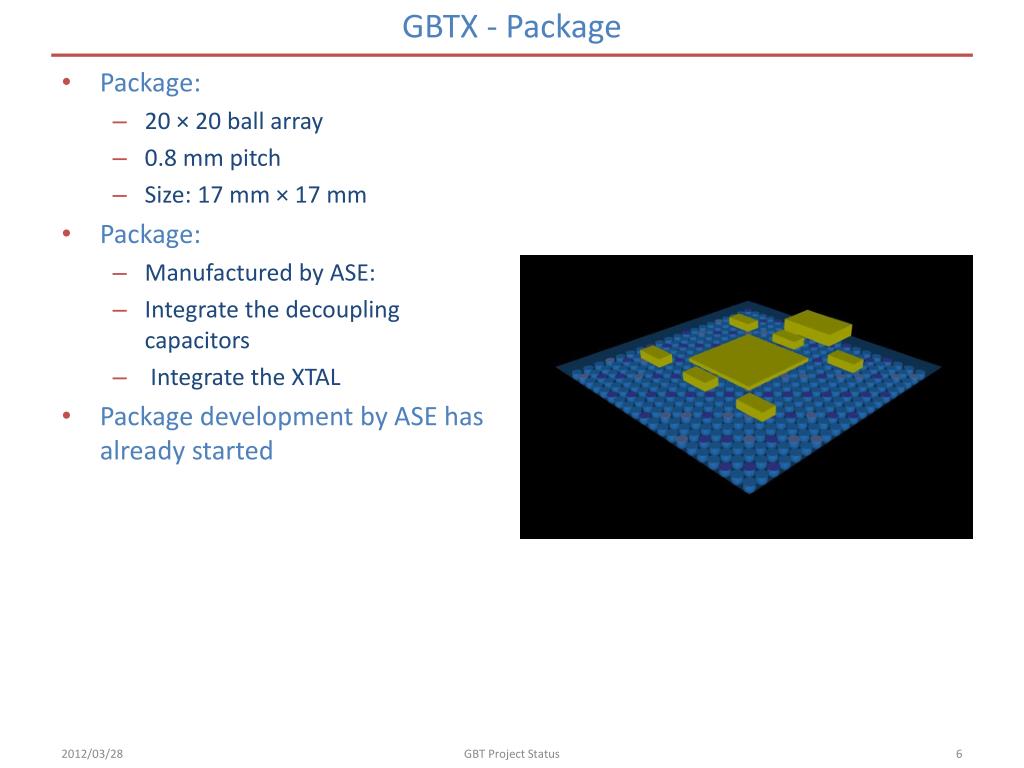 GBTX - Package

• Package:
– 20 × 20 ball array
– 0.8 mm pitch
– Size: 17 mm × 17 mm
• Package:
– Manufactured by ASE:
– Integrate the decoupling capacitors
– Integrate the XTAL
• Package development by ASE has already started

2012/03/28

GBT Project Status

6